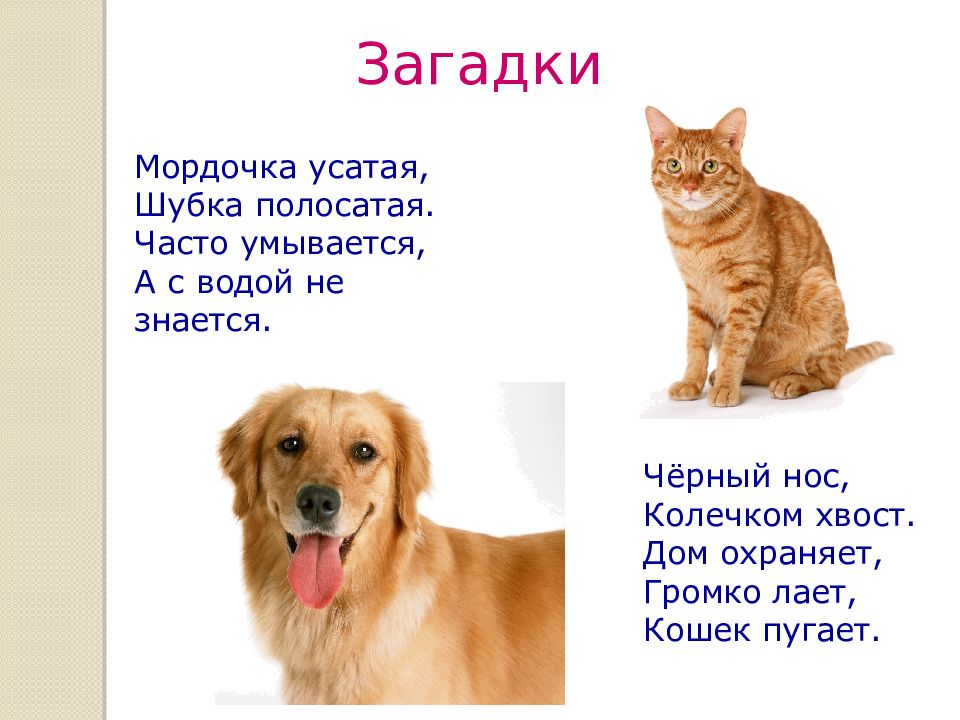 Загадки

Мордочка усатая,
Шубка полосатая.
Часто умывается,
А с водой не знается.

Чёрный нос,
Колечком хвост.
Дом охраняет,
Громко лает,
Кошек пугает.